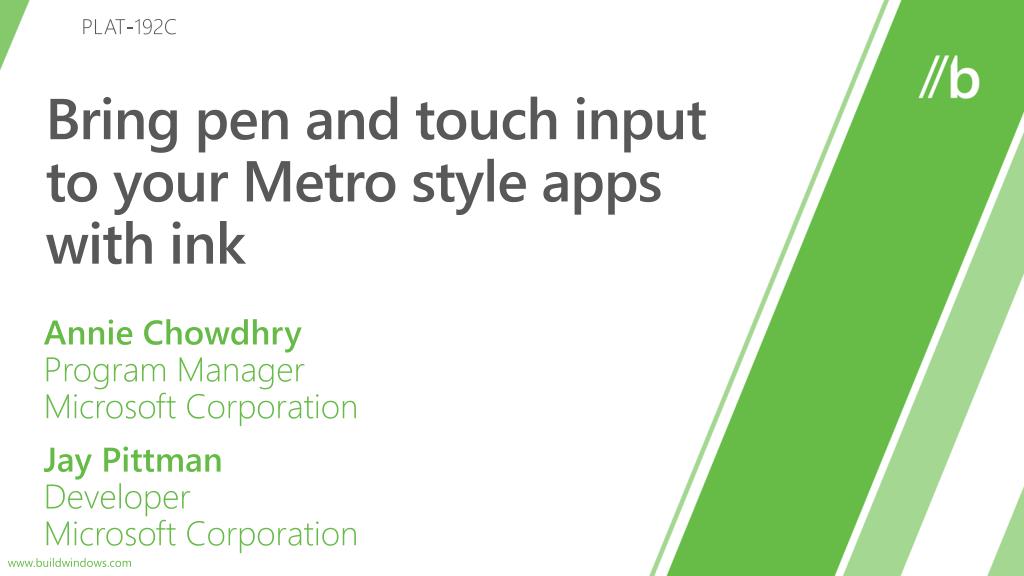 PLAT-192C

//b

Bring pen and touch input to your Metro style apps with ink

Annie Chowdhry
Program Manager
Microsoft Corporation

Jay Pittman
Developer
Microsoft Corporation

www.buildwindows.com